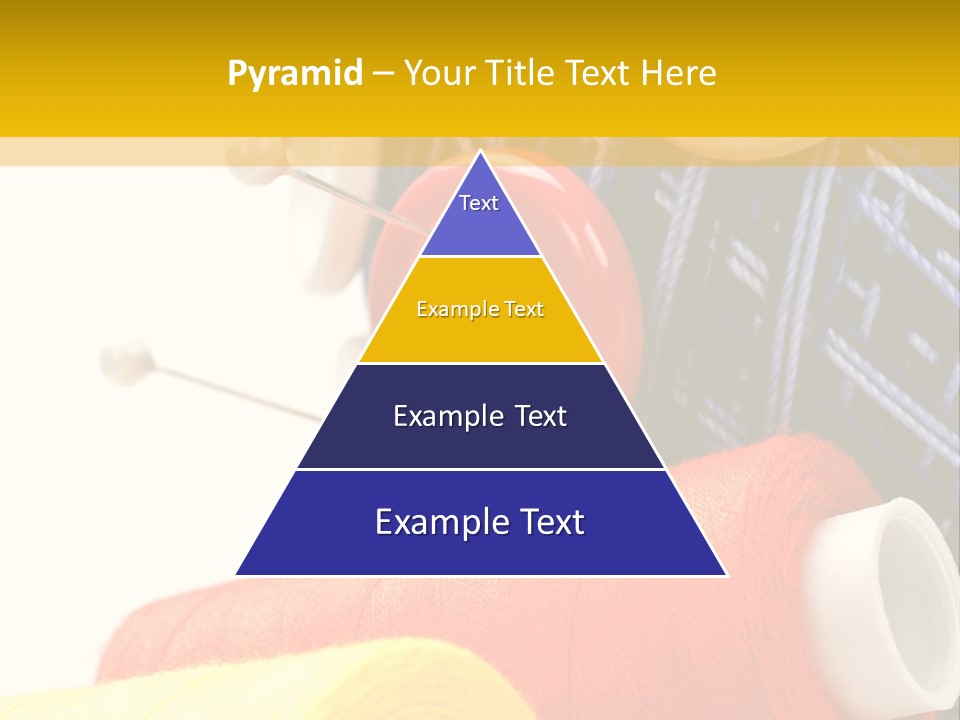 Pyramid – Your Title Text Here

Text

Example Text

Example Text

Example Text